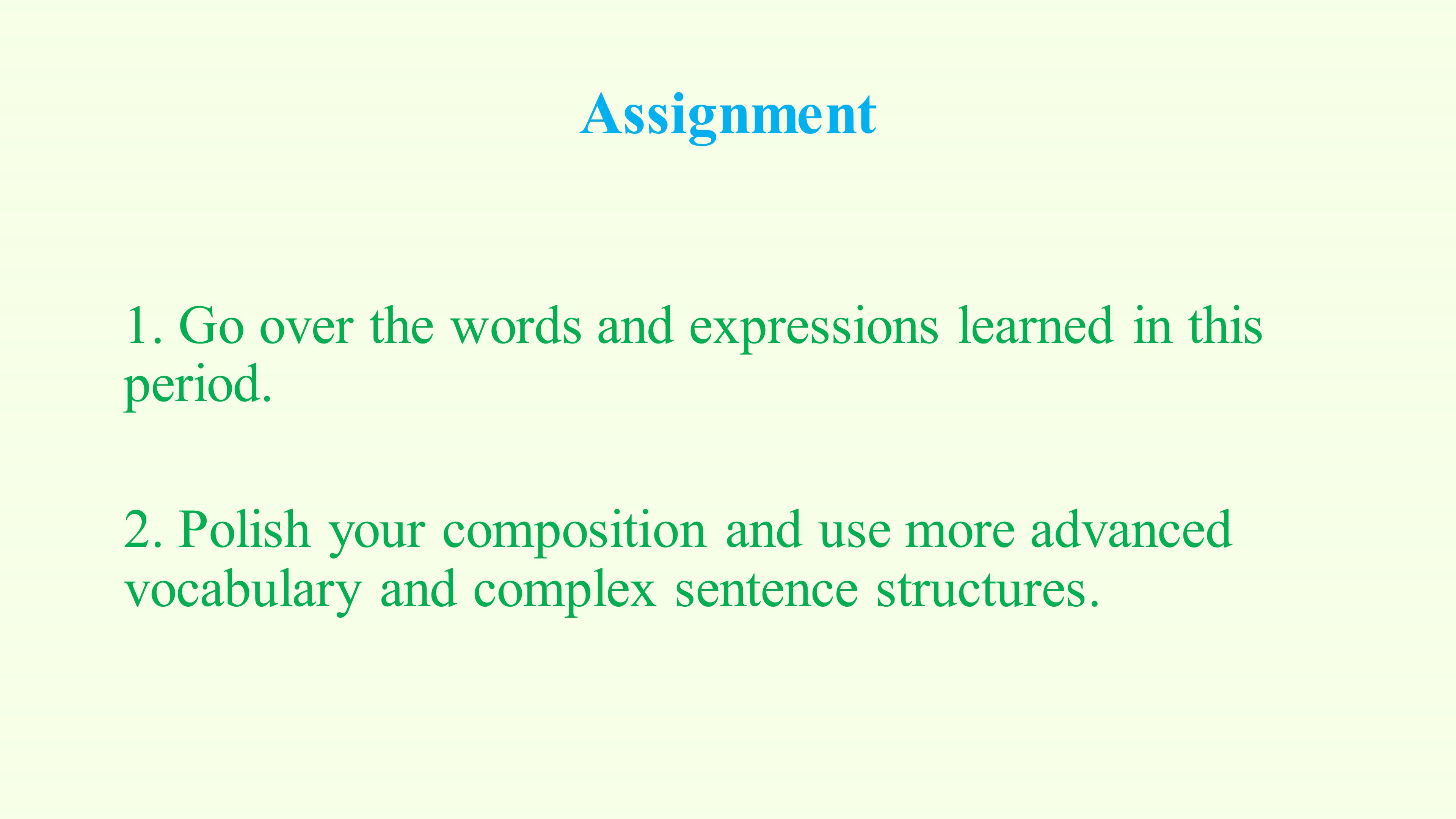 Assignment

1. Go over the words and expressions learned in this period.

2. Polish your composition and use more advanced vocabulary and complex sentence structures.